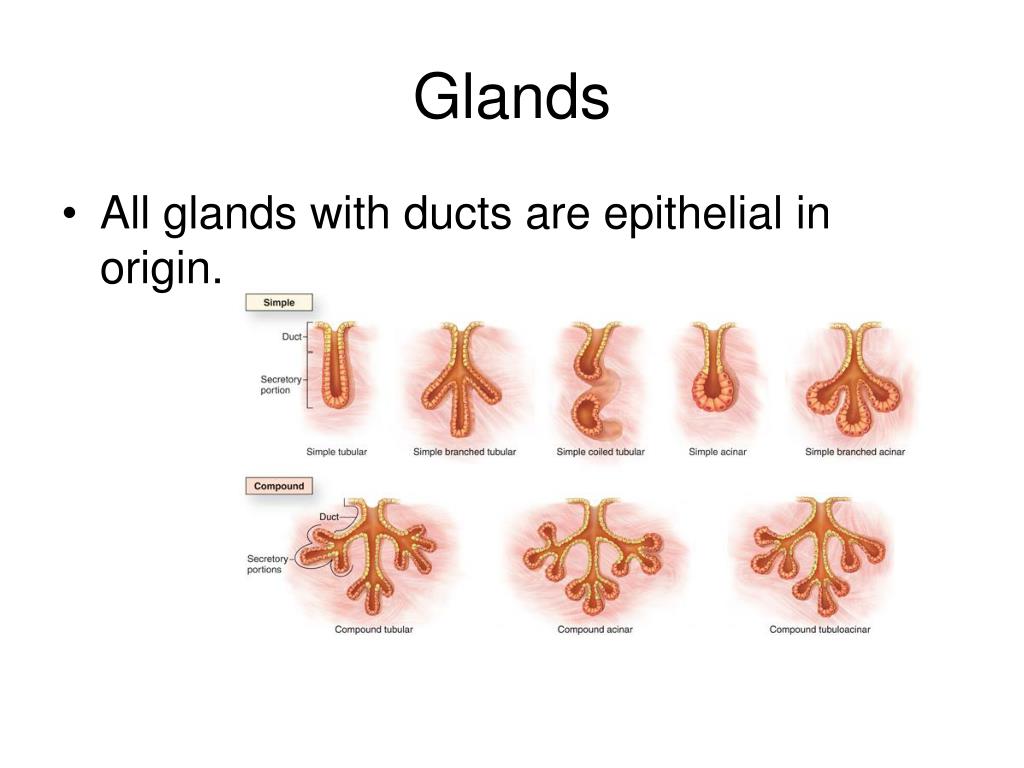 Glands

• All glands with ducts are epithelial in origin.

Simple

Duct

Secretory portion

Simple tubular

Simple branched tubular

Simple coiled tubular

Simple acinar

Simple branched acinar

Compound

Duct

Secretory portions

Compound tubular

Compound acinar

Compound tubuloacinar